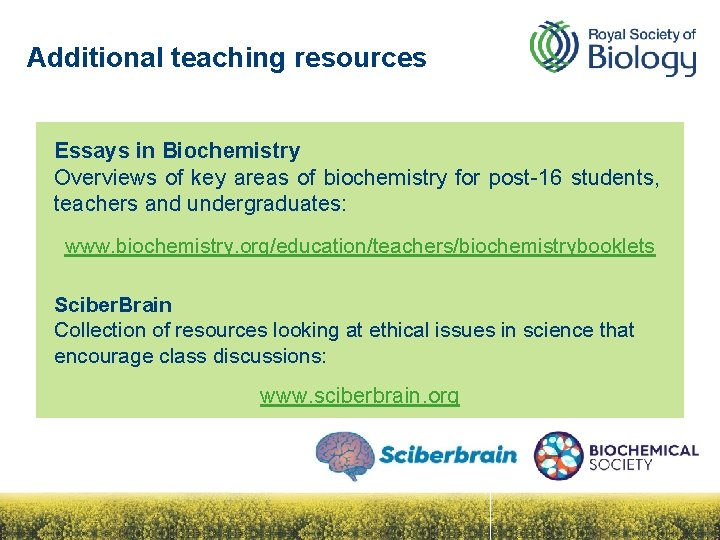 Additional teaching resources

Royal Society of Biology

Essays in Biochemistry
Overviews of key areas of biochemistry for post-16 students, teachers and undergraduates:

www.biochemistry.org/education/teachers/biochemistrybooklets

SciberBrain
Collection of resources looking at ethical issues in science that encourage class discussions:

www.sciberbrain.org

Sciberbrain

BIOCHEMICAL SOCIETY